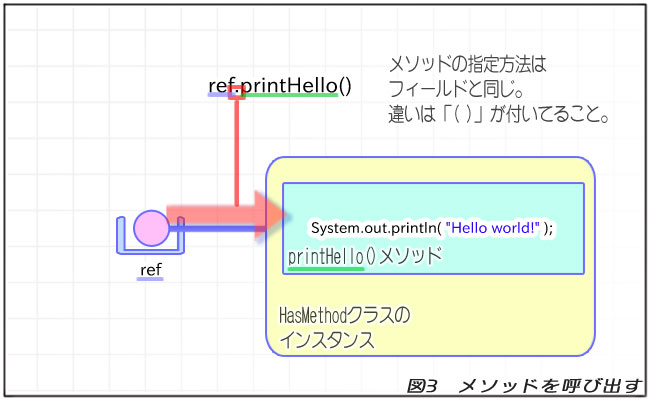 ref.printHello()

メソッドの指定方法は
フィールドと同じ。
違いは「( )」が付いてること。

System.out.println( "Hello world!" );

printHello()メソッド

ref

HasMethodクラスの
インスタンス

図3　メソッドを呼び出す